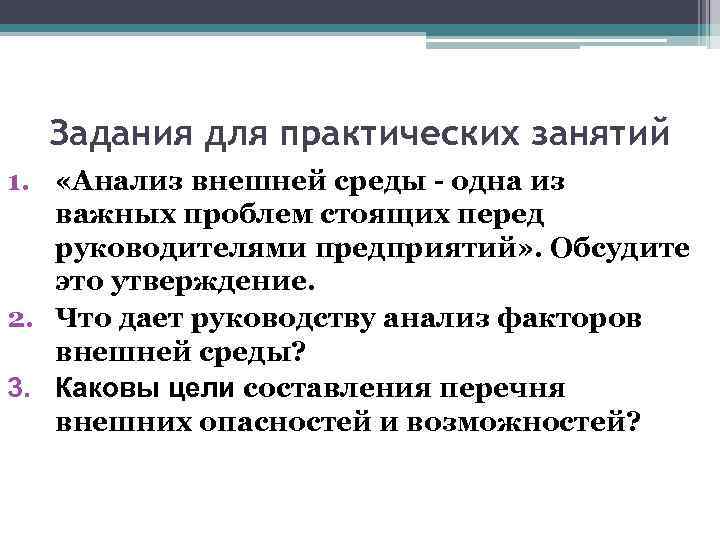 Задания для практических занятий

1. «Анализ внешней среды - одна из важных проблем стоящих перед руководителями предприятий». Обсудите это утверждение.
2. Что дает руководству анализ факторов внешней среды?
3. Каковы цели составления перечня внешних опасностей и возможностей?